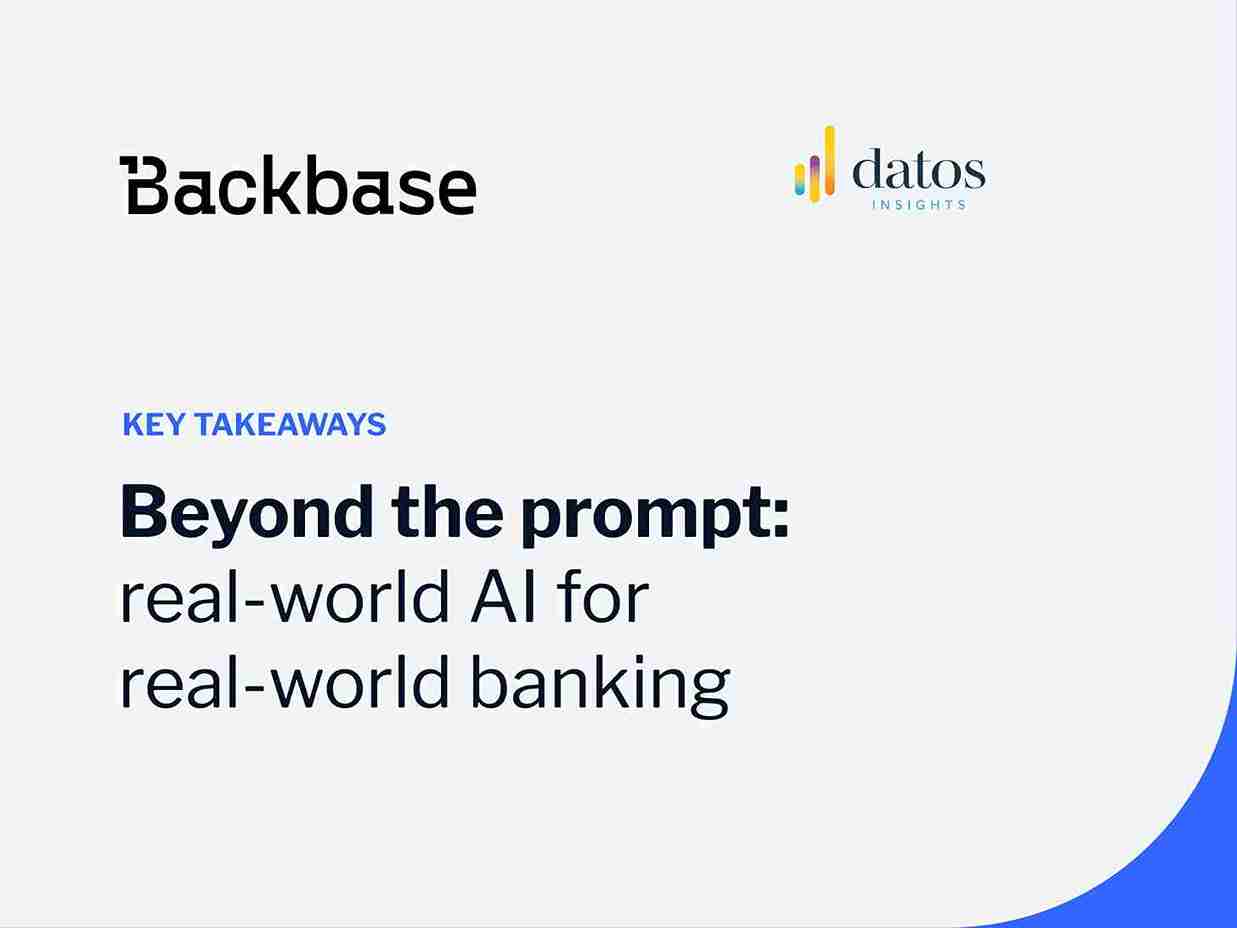 Backbase

datos
INSIGHTS

KEY TAKEAWAYS

Beyond the prompt:
real-world AI for real-world banking